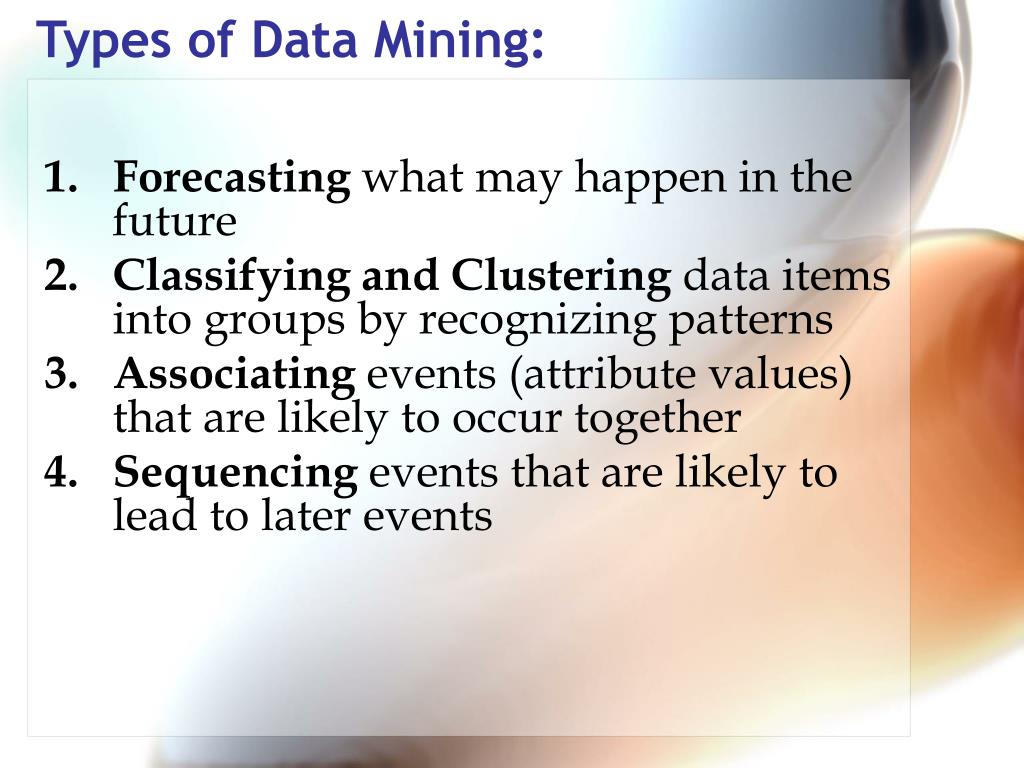 Types of Data Mining:

1. Forecasting what may happen in the future
2. Classifying and Clustering data items into groups by recognizing patterns
3. Associating events (attribute values) that are likely to occur together
4. Sequencing events that are likely to lead to later events